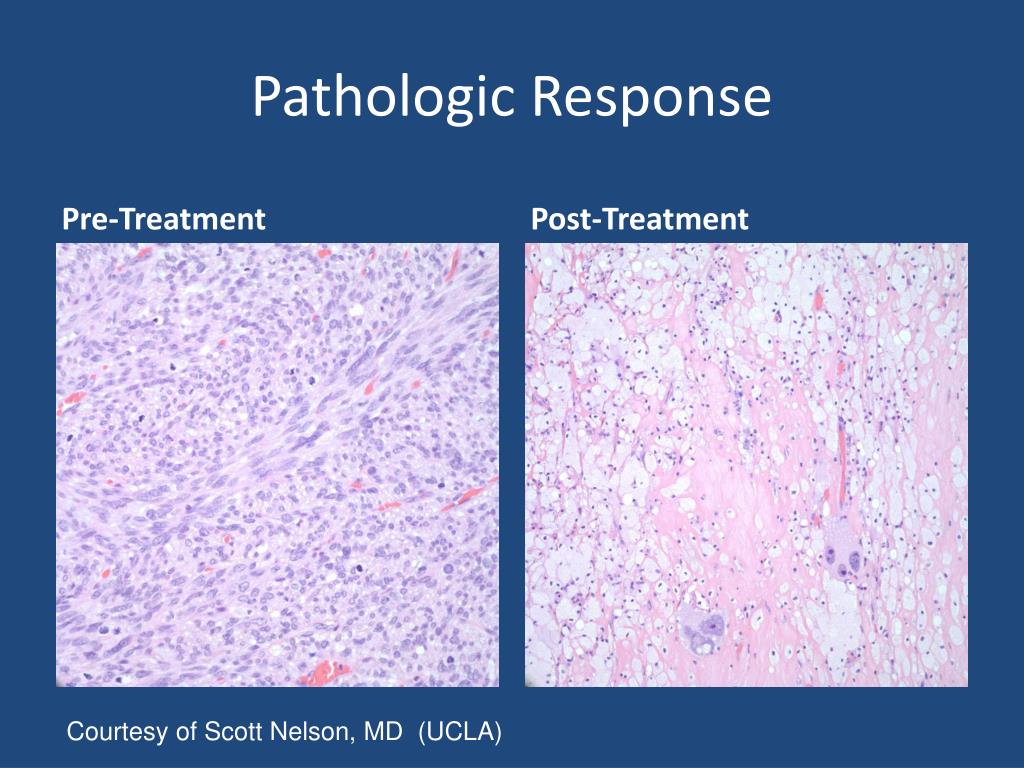 Pathologic Response

Pre-Treatment

Post-Treatment

Courtesy of Scott Nelson, MD  (UCLA)